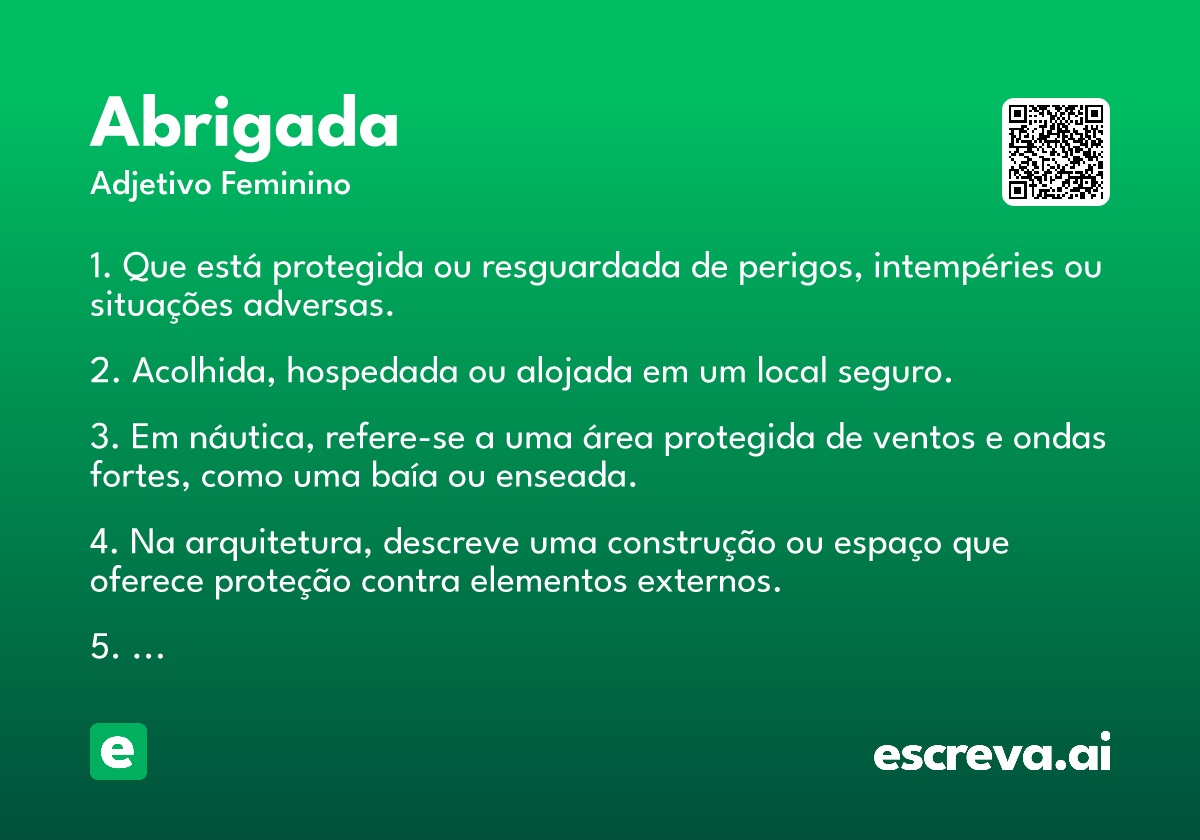 Abrigada
Adjetivo Feminino

1. Que está protegida ou resguardada de perigos, intempéries ou situações adversas.

2. Acolhida, hospedada ou alojada em um local seguro.

3. Em náutica, refere-se a uma área protegida de ventos e ondas fortes, como uma baía ou enseada.

4. Na arquitetura, descreve uma construção ou espaço que oferece proteção contra elementos externos.

5. ...

e

escreva.ai